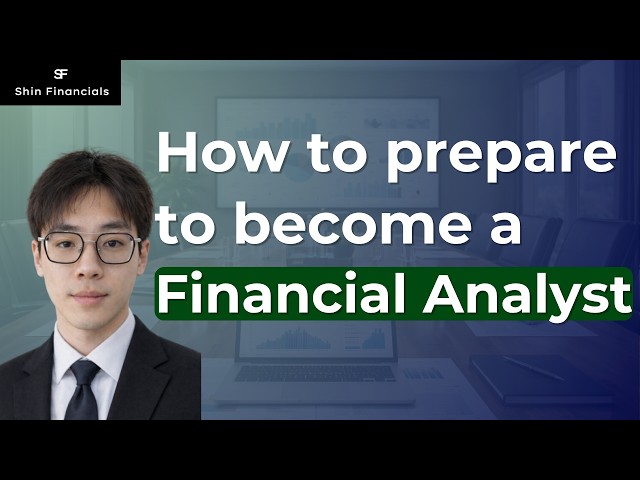 SF
Shin Financials

How to prepare to become a Financial Analyst